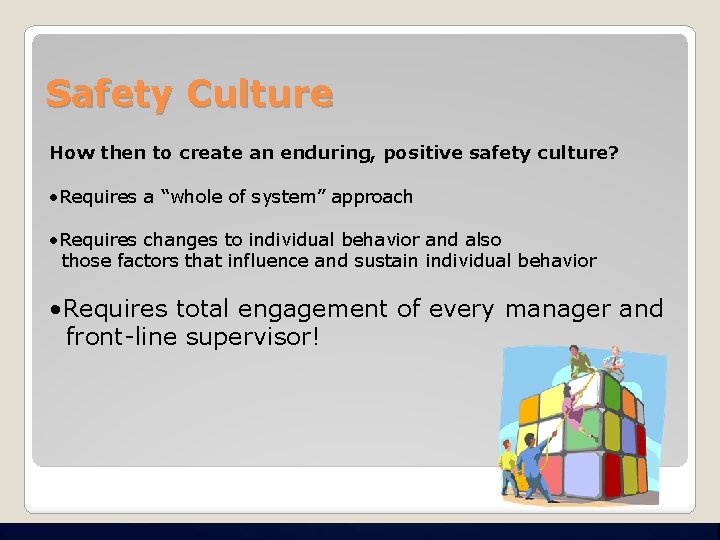 Safety Culture

How then to create an enduring, positive safety culture?

•Requires a “whole of system” approach

•Requires changes to individual behavior and also those factors that influence and sustain individual behavior

•Requires total engagement of every manager and front-line supervisor!